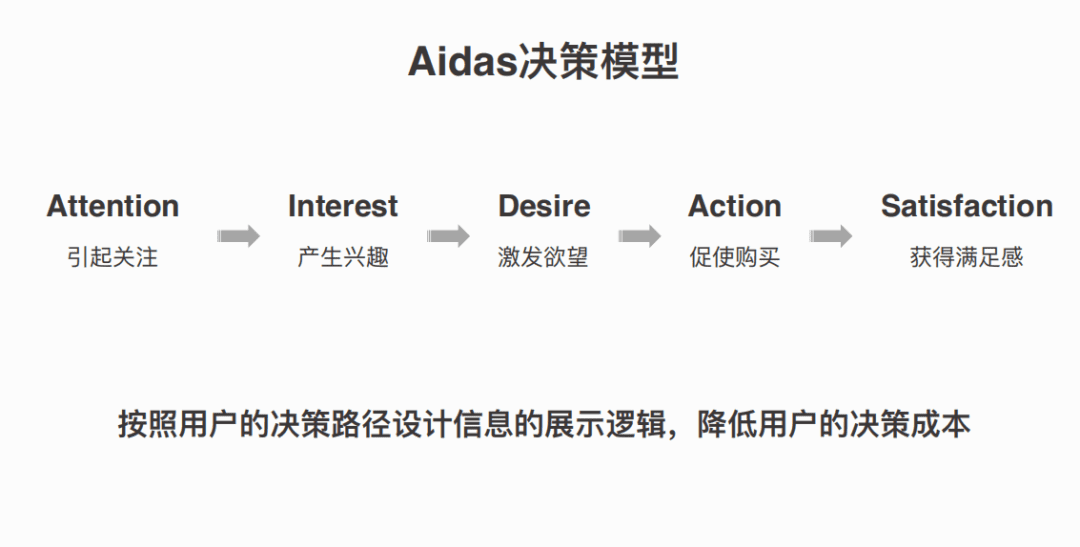 Aidas决策模型

Attention
引起关注

Interest
产生兴趣

Desire
激发欲望

Action
促使购买

Satisfaction
获得满足感

按照用户的决策路径设计信息的展示逻辑，降低用户的决策成本